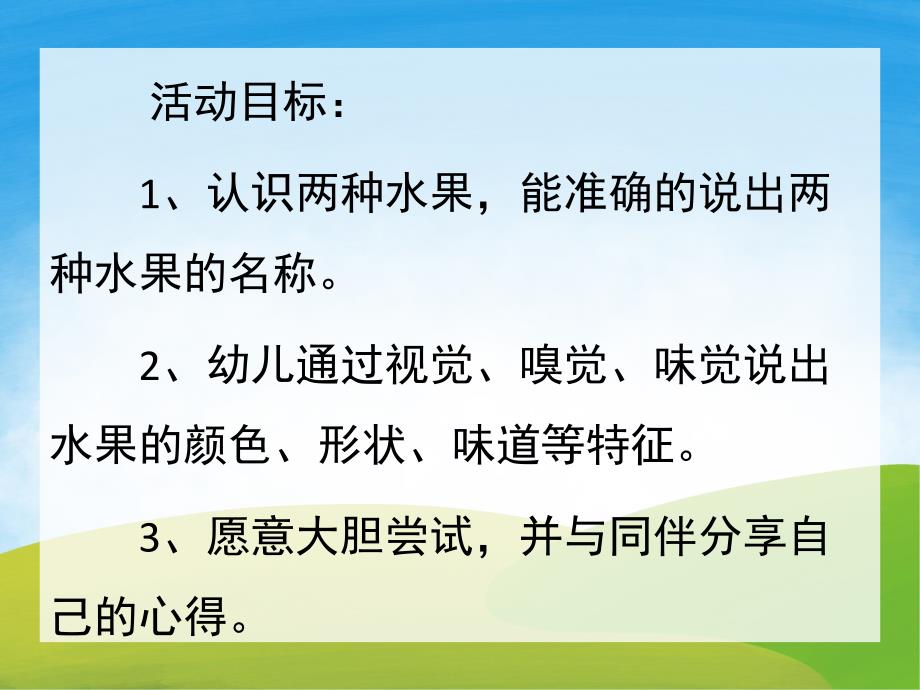 活动目标：

1、认识两种水果，能准确的说出两种水果的名称。

2、幼儿通过视觉、嗅觉、味觉说出水果的颜色、形状、味道等特征。

3、愿意大胆尝试，并与同伴分享自己的心得。